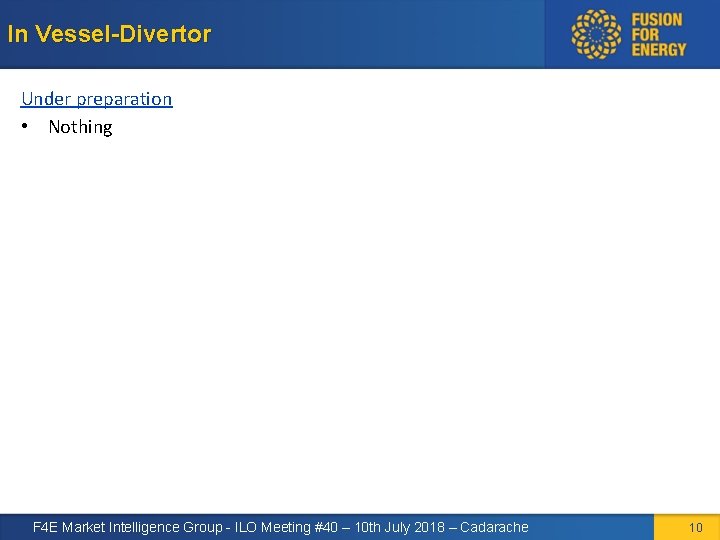 In Vessel-Divertor

FUSION FOR ENERGY

Under preparation

• Nothing

F4E Market Intelligence Group - ILO Meeting #40 – 10th July 2018 – Cadarache

10